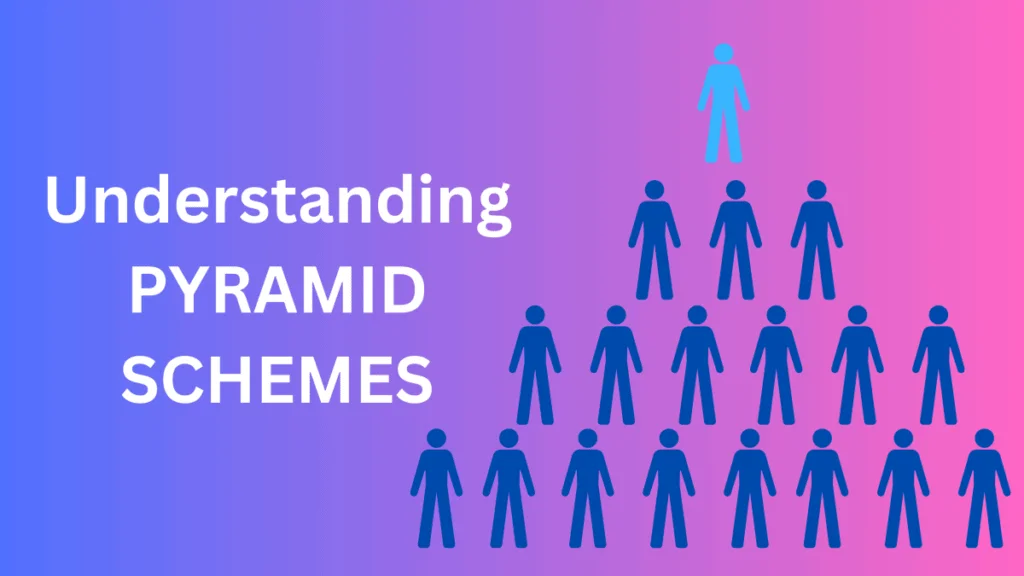 Understanding PYRAMID SCHEMES